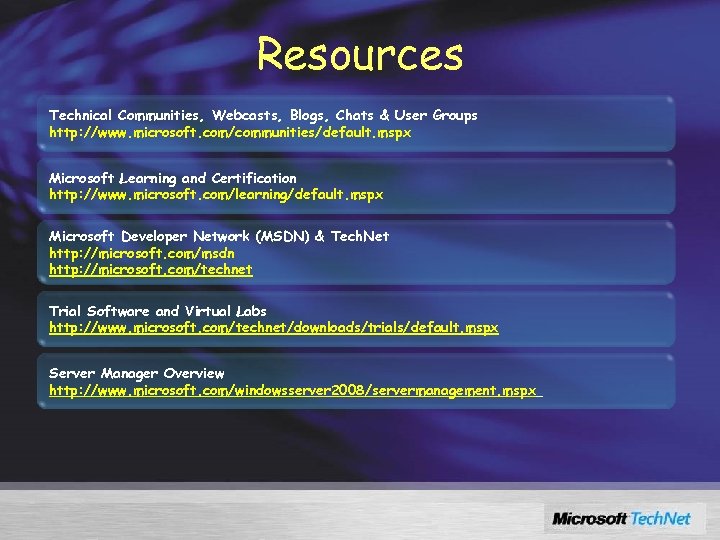 Resources

Technical Communities, Webcasts, Blogs, Chats & User Groups
http://www.microsoft.com/communities/default.mspx

Microsoft Learning and Certification
http://www.microsoft.com/learning/default.mspx

Microsoft Developer Network (MSDN) & TechNet
http://microsoft.com/msdn
http://microsoft.com/technet

Trial Software and Virtual Labs
http://www.microsoft.com/technet/downloads/trials/default.mspx

Server Manager Overview
http://www.microsoft.com/windowsserver2008/servermanagement.mspx

Microsoft TechNet